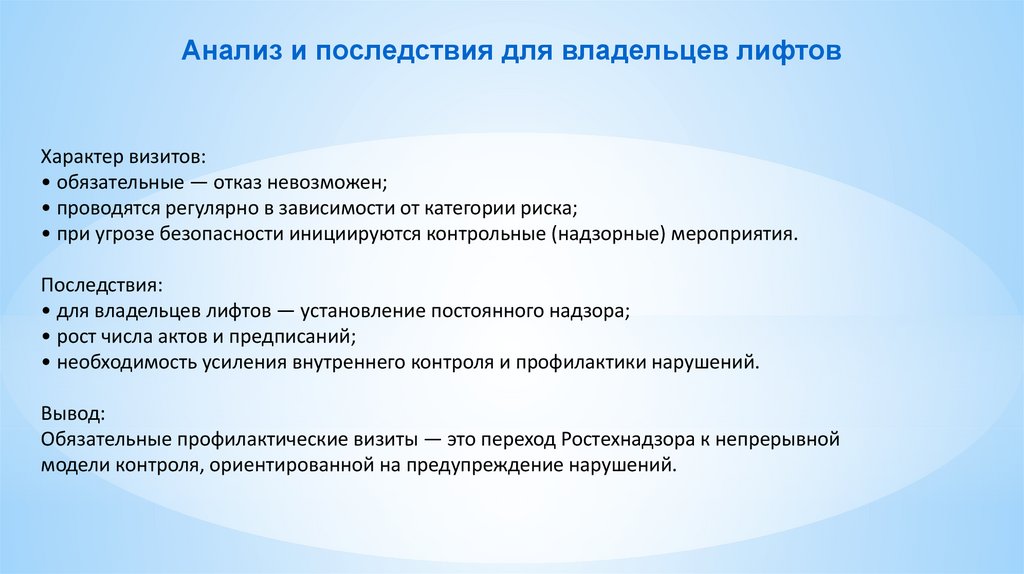 Анализ и последствия для владельцев лифтов

Характер визитов:
• обязательные — отказ невозможен;
• проводятся регулярно в зависимости от категории риска;
• при угрозе безопасности инициируются контрольные (надзорные) мероприятия.

Последствия:
• для владельцев лифтов — установление постоянного надзора;
• рост числа актов и предписаний;
• необходимость усиления внутреннего контроля и профилактики нарушений.

Вывод:
Обязательные профилактические визиты — это переход Ростехнадзора к непрерывной модели контроля, ориентированной на предупреждение нарушений.